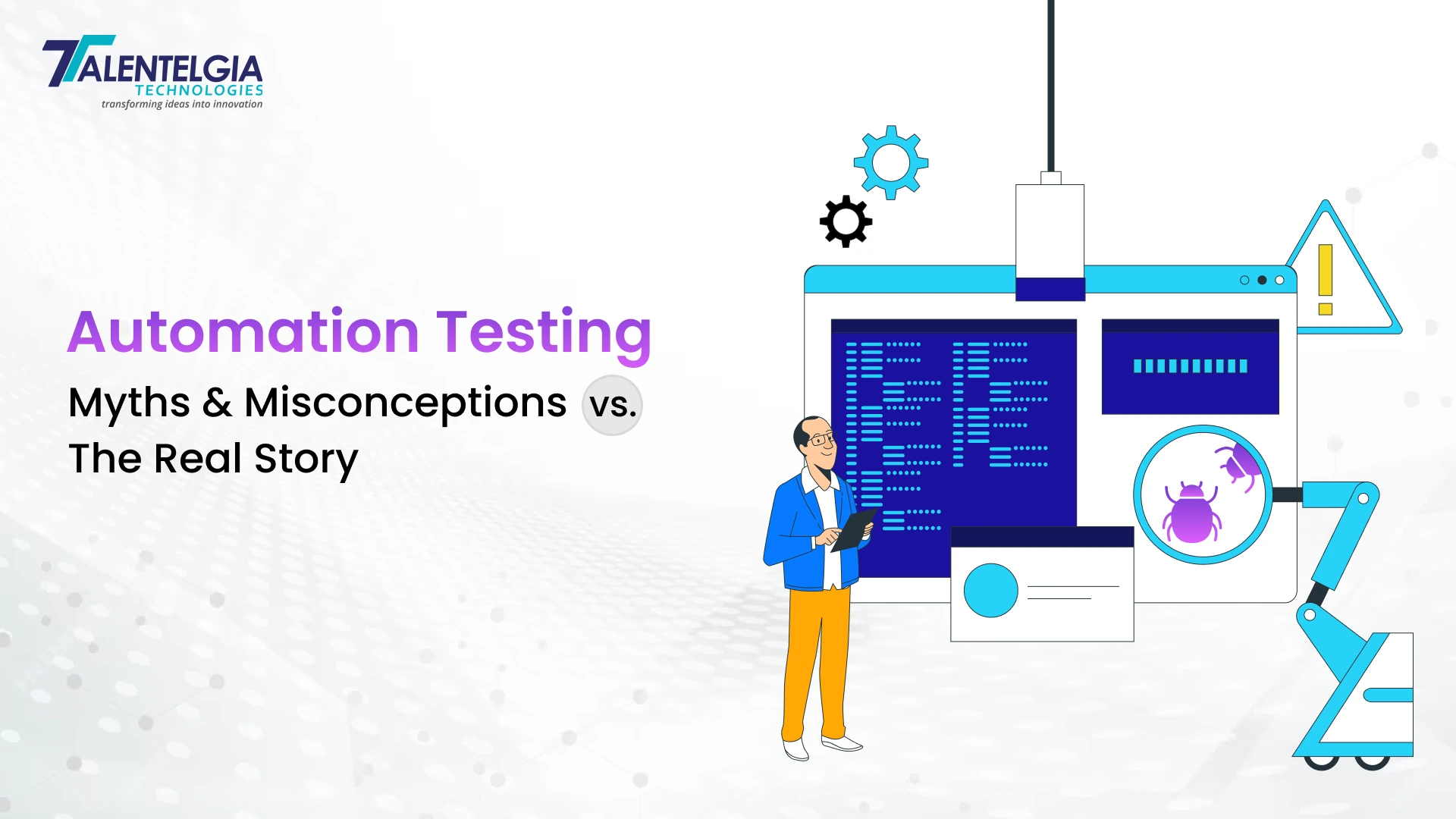 TALENTELGIA
TECHNOLOGIES
transforming ideas into innovation

Automation Testing
Myths & Misconceptions vs.
The Real Story